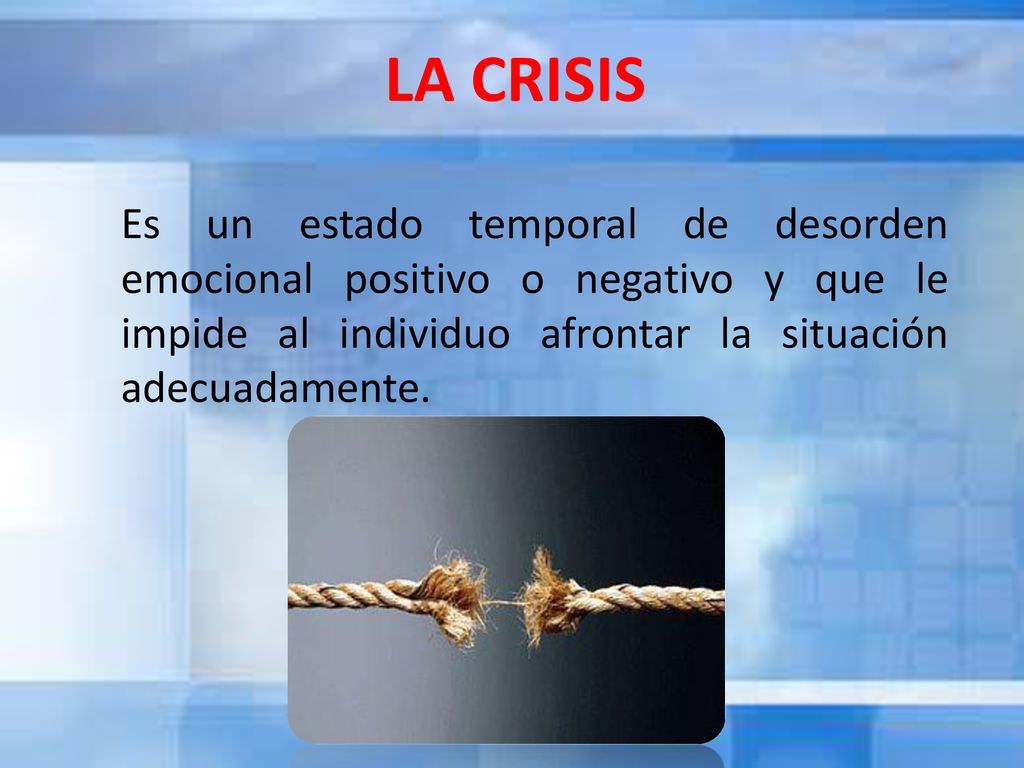 LA CRISIS

Es un estado temporal de desorden emocional positivo o negativo y que le impide al individuo afrontar la situación adecuadamente.